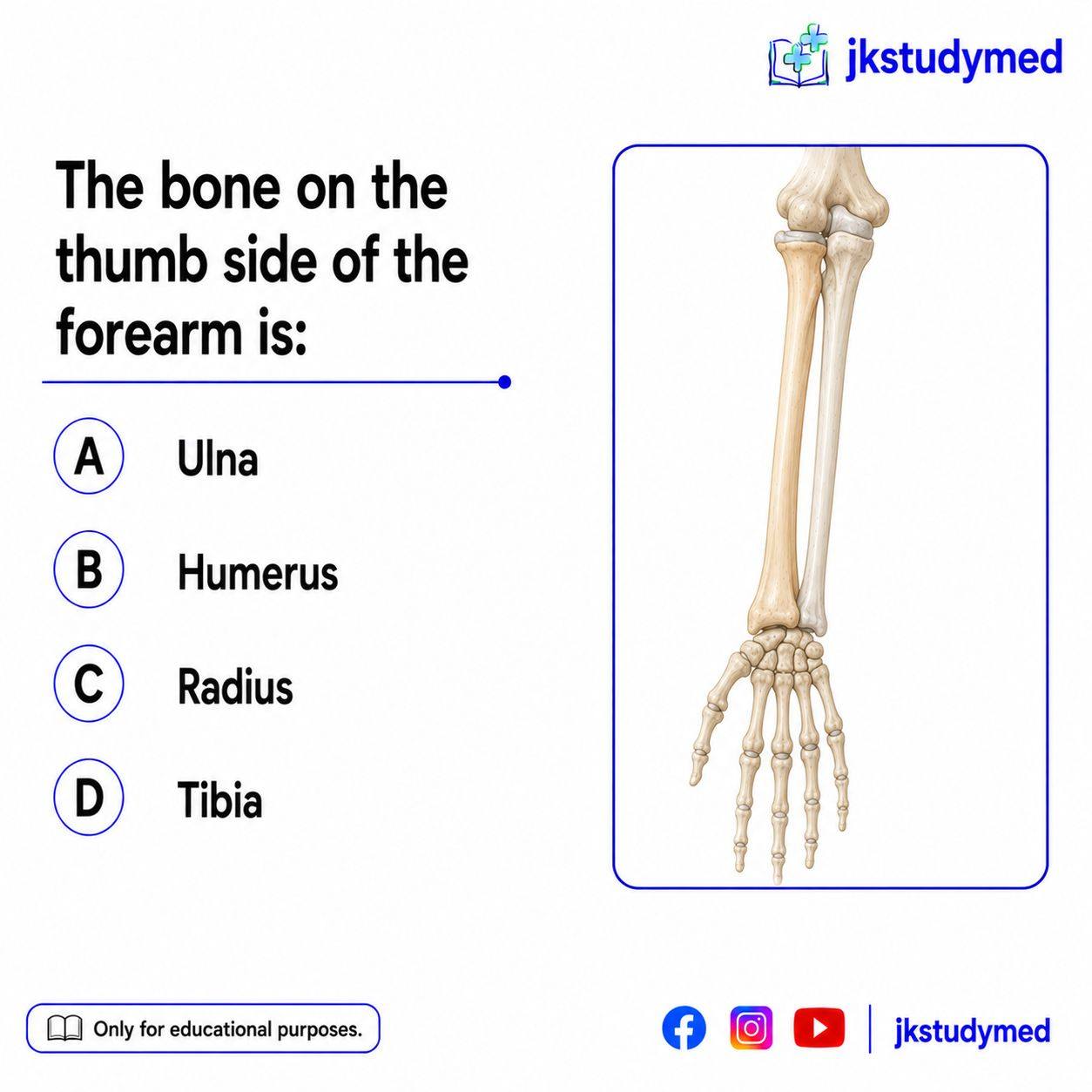 jkstudymed

The bone on the thumb side of the forearm is:

A Ulna

B Humerus

C Radius

D Tibia

Only for educational purposes.

jkstudymed